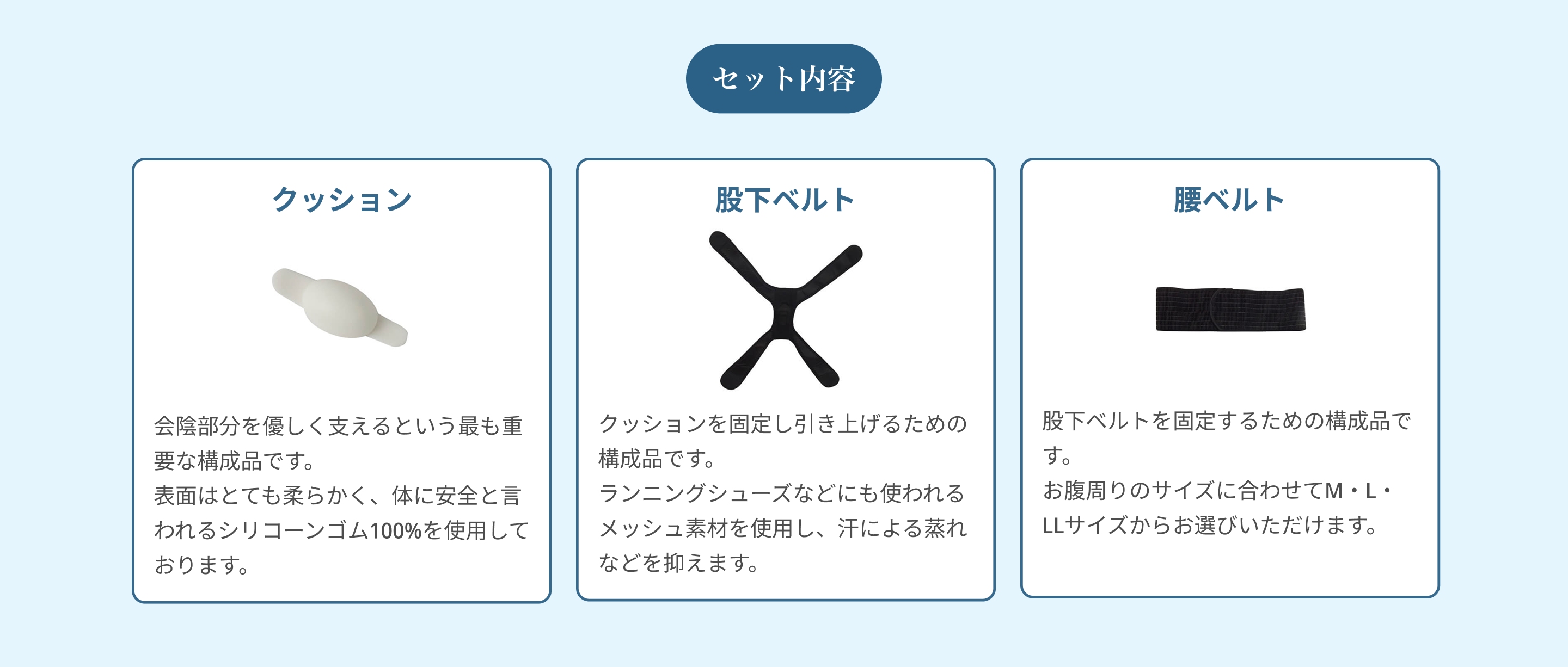 セット内容

クッション

会陰部分を優しく支えるという最も重要な構成品です。
表面はとても柔らかく、体に安全と言われるシリコーンゴム100%を使用しております。

股下ベルト

クッションを固定し引き上げるための構成品です。
ランニングシューズなどにも使われるメッシュ素材を使用し、汗による蒸れなどを抑えます。

腰ベルト

股下ベルトを固定するための構成品です。
お腹周りのサイズに合わせてM・L・LLサイズからお選びいただけます。